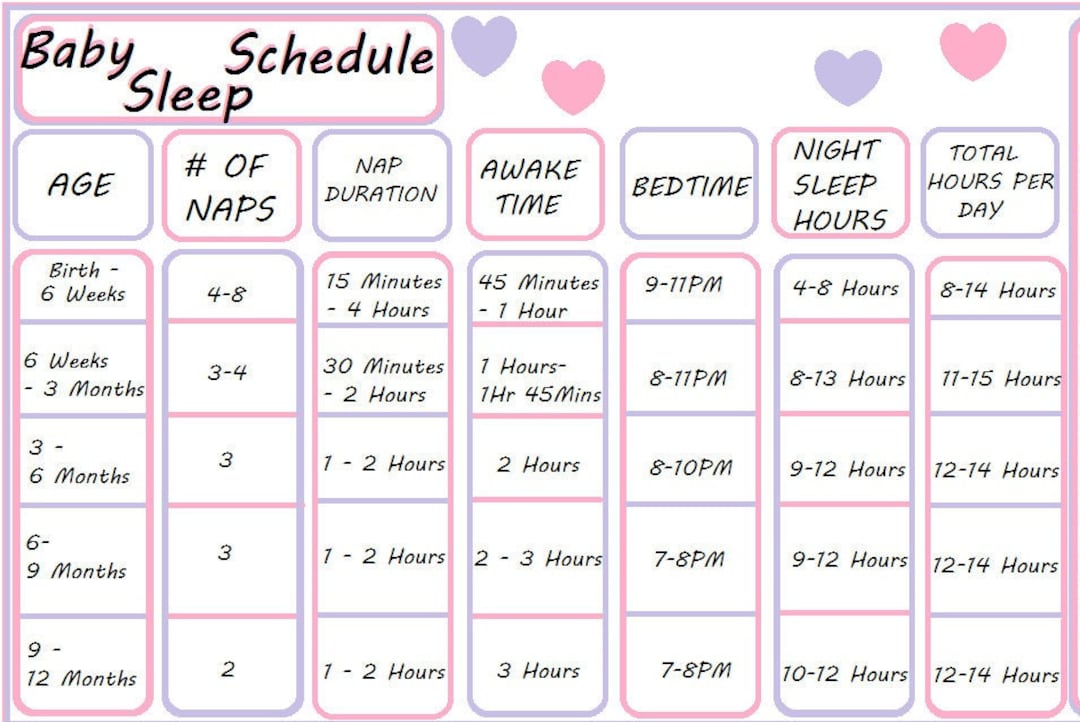 Baby Sleep Schedule

| AGE | # OF NAPS | NAP DURATION | AWAKE TIME | BEDTIME | NIGHT SLEEP HOURS | TOTAL HOURS PER DAY |
|---|---|---|---|---|---|---|
| Birth - 6 Weeks | 4-8 | 15 Minutes - 4 Hours | 45 Minutes - 1 Hour | 9-11PM | 4-8 Hours | 8-14 Hours |
| 6 Weeks - 3 Months | 3-4 | 30 Minutes - 2 Hours | 1 Hours- 1Hr 45Mins | 8-11PM | 8-13 Hours | 11-15 Hours |
| 3 - 6 Months | 3 | 1 - 2 Hours | 2 Hours | 8-10PM | 9-12 Hours | 12-14 Hours |
| 6- 9 Months | 3 | 1 - 2 Hours | 2 - 3 Hours | 7-8PM | 9-12 Hours | 12-14 Hours |
| 9 - 12 Months | 2 | 1 - 2 Hours | 3 Hours | 7-8PM | 10-12 Hours | 12-14 Hours |